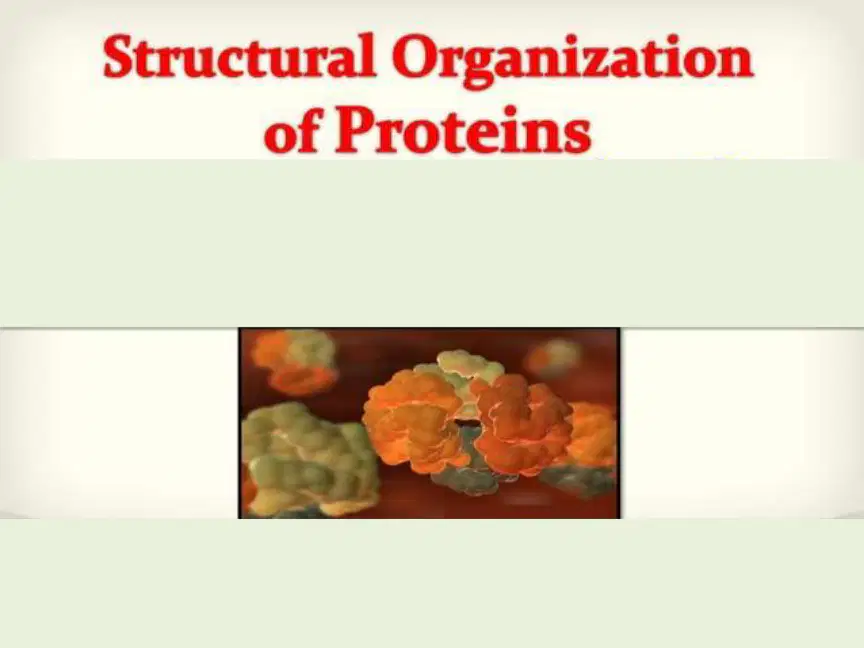 Structural Organization of Proteins